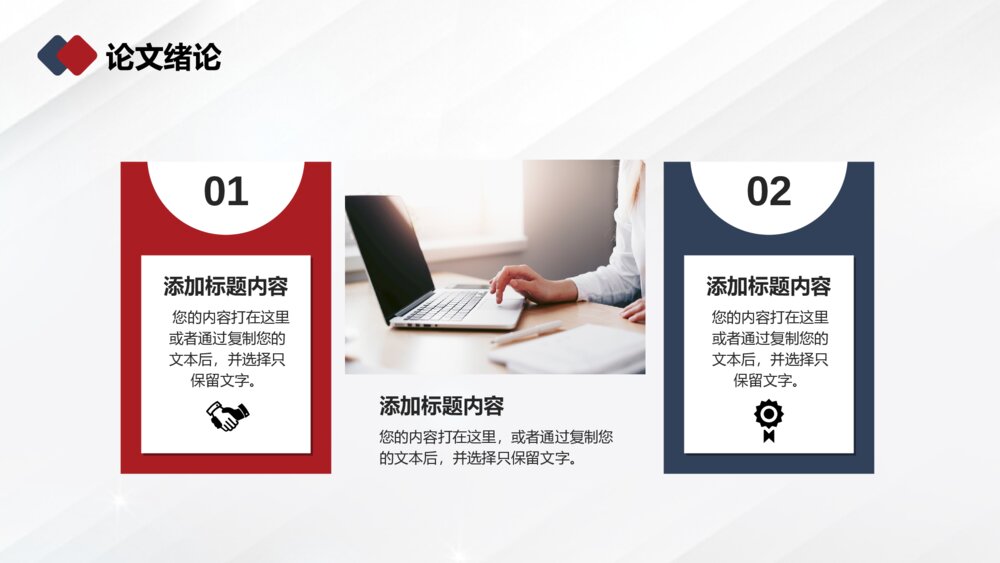 论文绪论

01

添加标题内容

您的内容打在这里或者通过复制您的文本后，并选择只保留文字。

添加标题内容

您的内容打在这里，或者通过复制您的文本后，并选择只保留文字。

02

添加标题内容

您的内容打在这里或者通过复制您的文本后，并选择只保留文字。